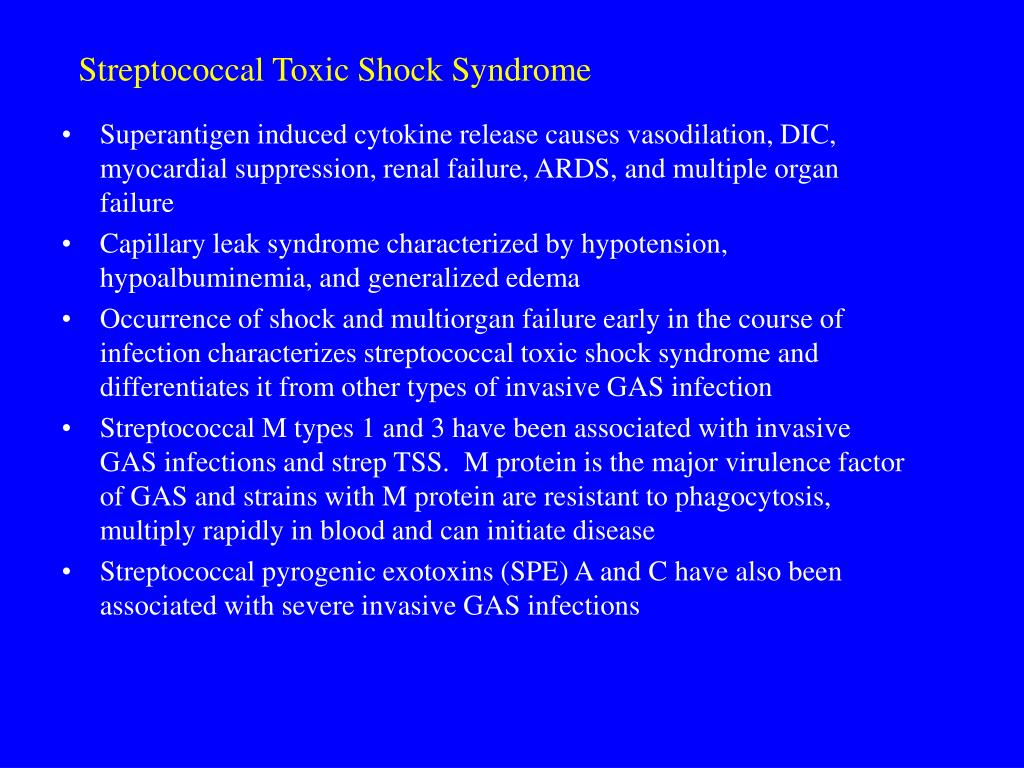 Streptococcal Toxic Shock Syndrome

• Superantigen induced cytokine release causes vasodilation, DIC, myocardial suppression, renal failure, ARDS, and multiple organ failure
• Capillary leak syndrome characterized by hypotension, hypoalbuminemia, and generalized edema
• Occurrence of shock and multiorgan failure early in the course of infection characterizes streptococcal toxic shock syndrome and differentiates it from other types of invasive GAS infection
• Streptococcal M types 1 and 3 have been associated with invasive GAS infections and strep TSS. M protein is the major virulence factor of GAS and strains with M protein are resistant to phagocytosis, multiply rapidly in blood and can initiate disease
• Streptococcal pyrogenic exotoxins (SPE) A and C have also been associated with severe invasive GAS infections